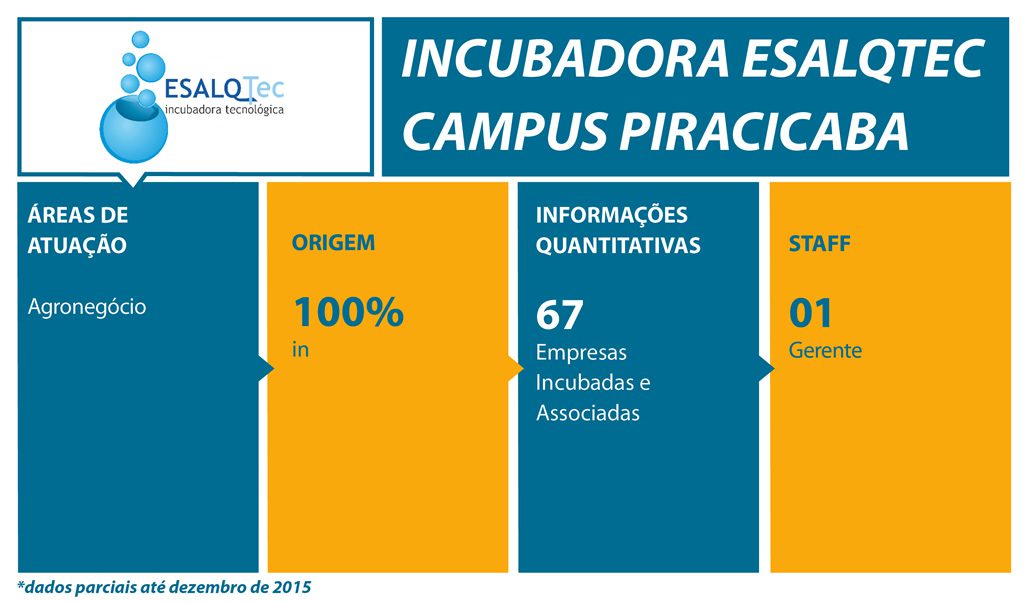 ESALQTec
incubadora tecnológica

INCUBADORA ESALQTEC CAMPUS PIRACICABA

ÁREAS DE ATUAÇÃO

Agronegócio

ORIGEM

100%
in

INFORMAÇÕES QUANTITATIVAS

67
Empresas Incubadas e Associadas

STAFF

01
Gerente

*dados parciais até dezembro de 2015